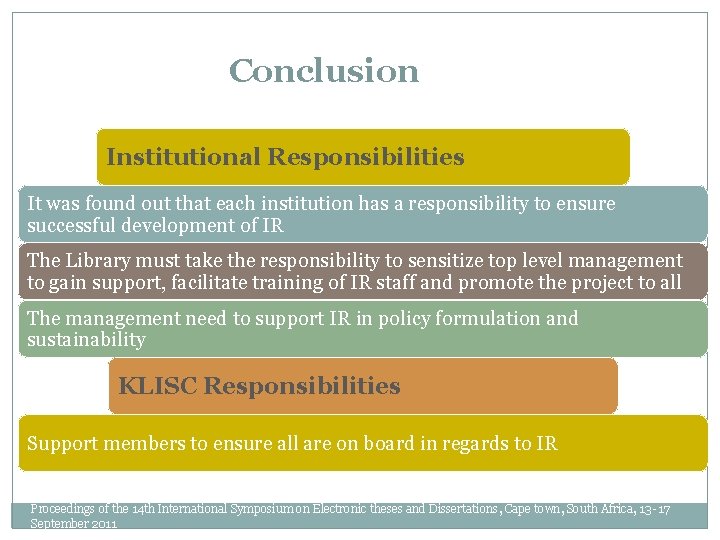 Conclusion

Institutional Responsibilities

It was found out that each institution has a responsibility to ensure successful development of IR

The Library must take the responsibility to sensitize top level management to gain support, facilitate training of IR staff and promote the project to all

The management need to support IR in policy formulation and sustainability

KLISC Responsibilities

Support members to ensure all are on board in regards to IR

Proceedings of the 14th International Symposium on Electronic theses and Dissertations, Cape town, South Africa, 13-17 September 2011